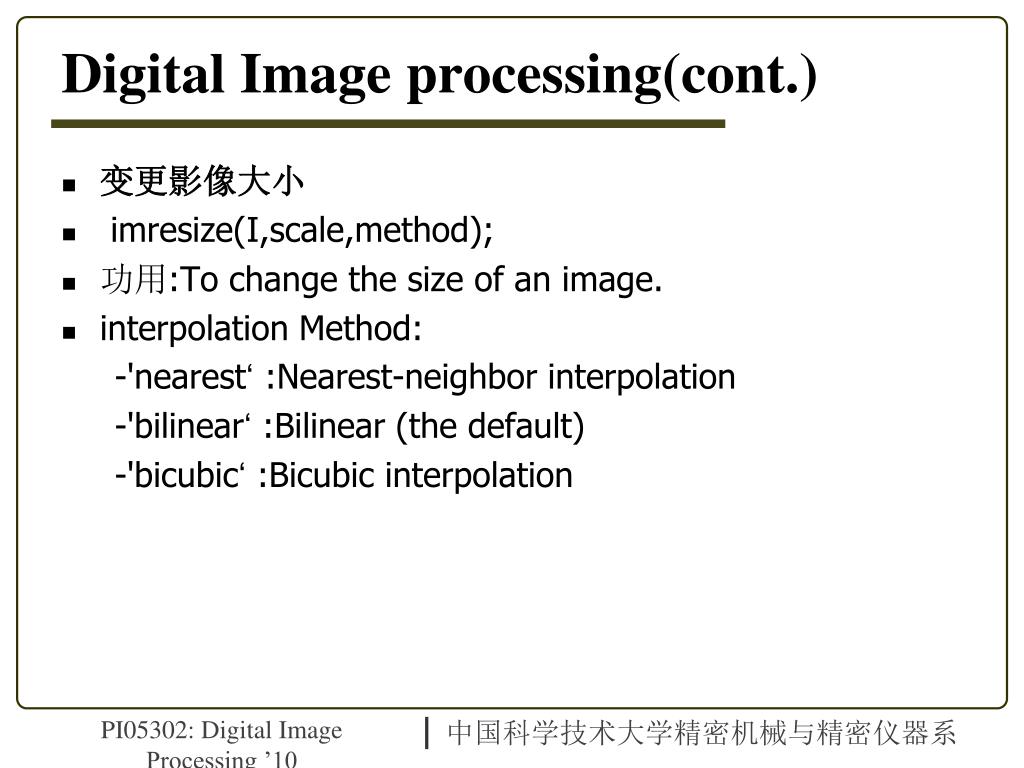 Digital Image processing(cont.)

- 变更影像大小
- imresize(I,scale,method);
- 功用:To change the size of an image.
- interpolation Method:
  -'nearest‘ :Nearest-neighbor interpolation
  -'bilinear‘ :Bilinear (the default)
  -'bicubic‘ :Bicubic interpolation

PI05302: Digital Image Processing ’10

中国科学技术大学精密机械与精密仪器系